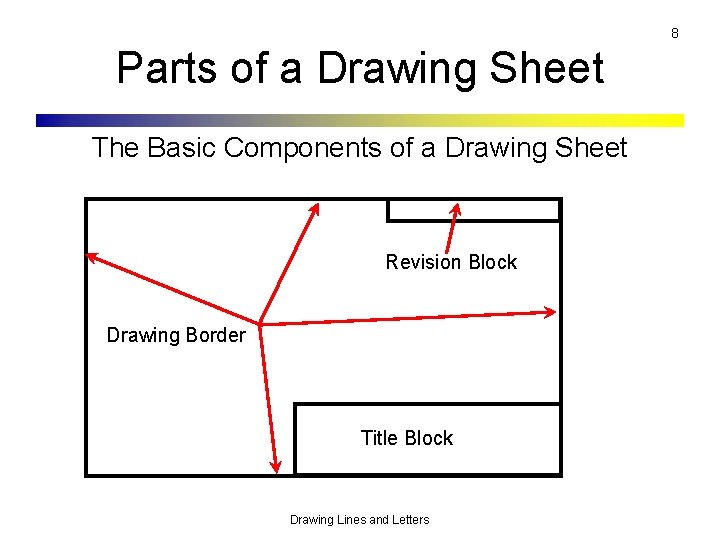 8

Parts of a Drawing Sheet

The Basic Components of a Drawing Sheet

Revision Block

Drawing Border

Title Block

Drawing Lines and Letters